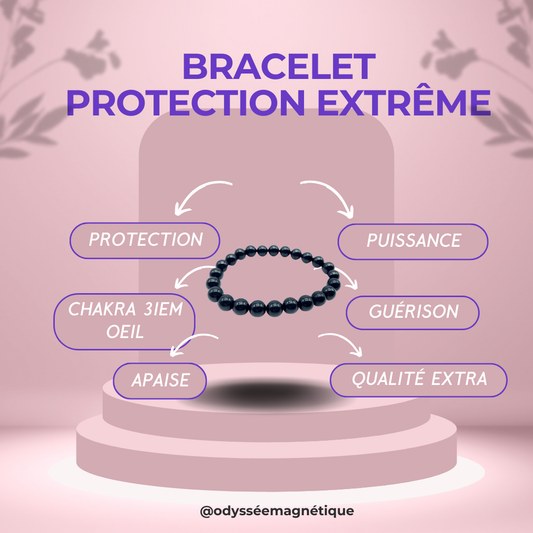 BRACELET
PROTECTION EXTRÊME

PROTECTION

PUISSANCE

CHAKRA 3IEM OEIL

GUÉRISON

APAISE

QUALITÉ EXTRA

@odysséemagnétique